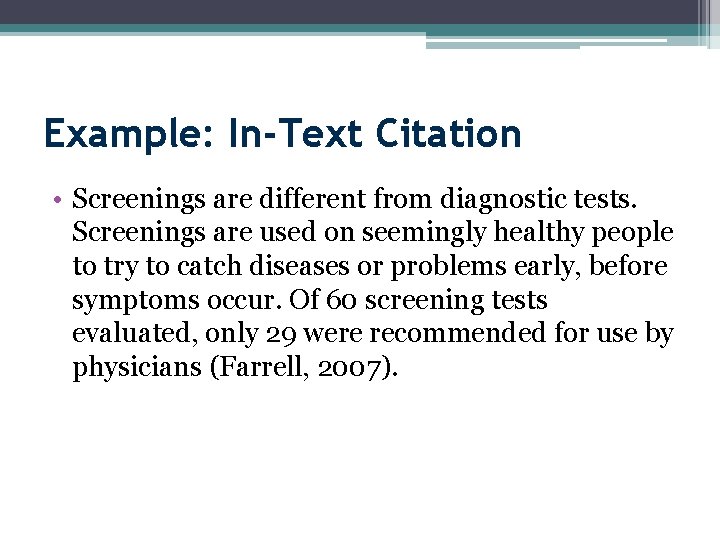 Example: In-Text Citation

• Screenings are different from diagnostic tests. Screenings are used on seemingly healthy people to try to catch diseases or problems early, before symptoms occur. Of 60 screening tests evaluated, only 29 were recommended for use by physicians (Farrell, 2007).